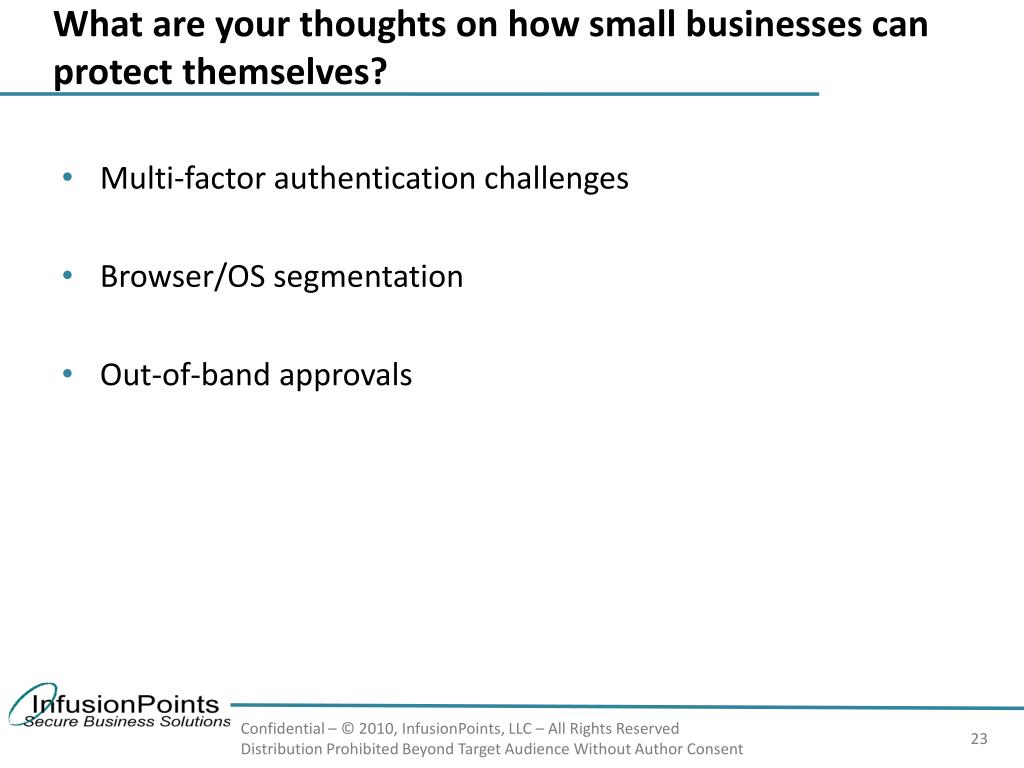 What are your thoughts on how small businesses can protect themselves?

• Multi-factor authentication challenges

• Browser/OS segmentation

• Out-of-band approvals

InfusionPoints
Secure Business Solutions

Confidential – © 2010, InfusionPoints, LLC – All Rights Reserved
Distribution Prohibited Beyond Target Audience Without Author Consent

23